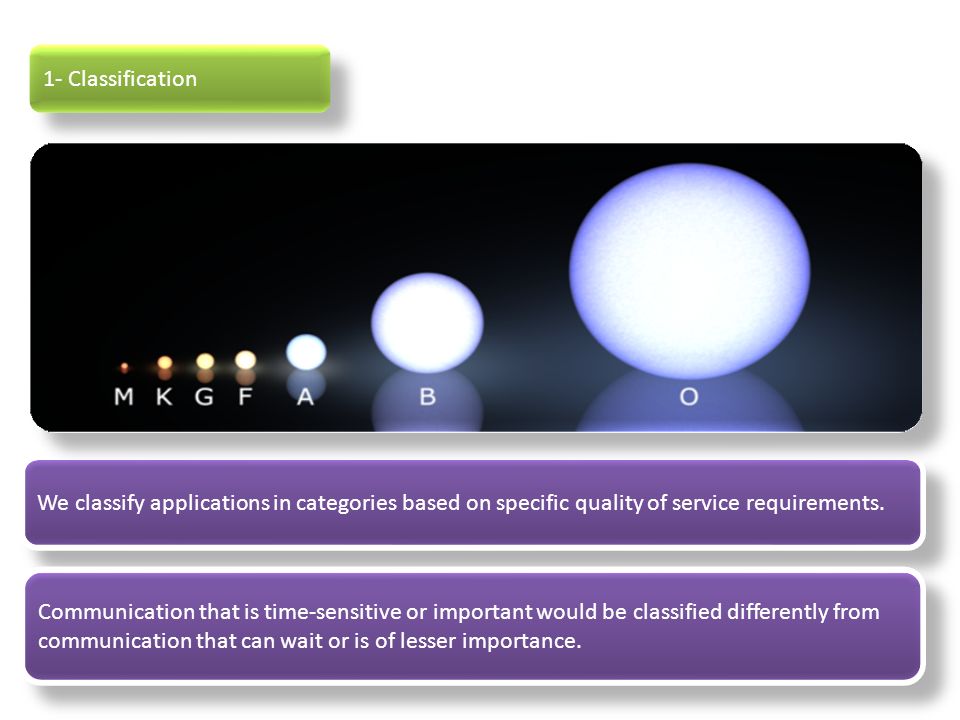 1- Classification

M K G F A B O

We classify applications in categories based on specific quality of service requirements.

Communication that is time-sensitive or important would be classified differently from communication that can wait or is of lesser importance.